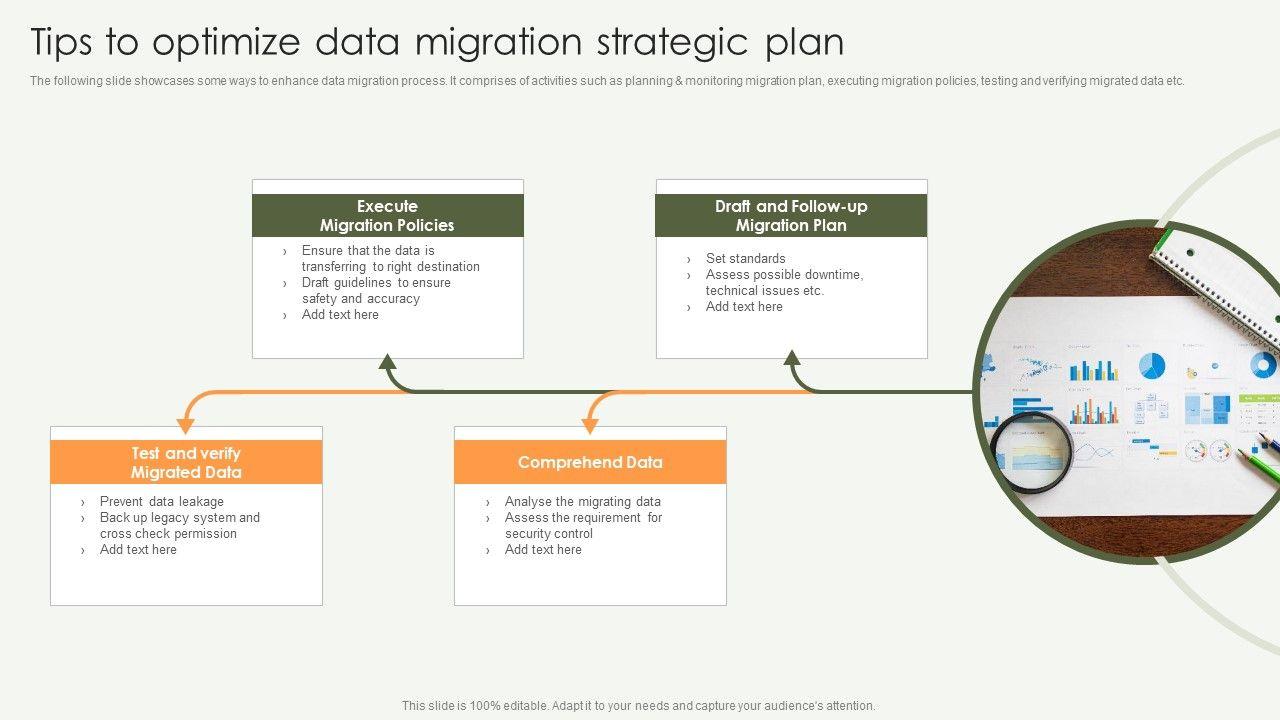 Tips to optimize data migration strategic plan

The following slide showcases some ways to enhance data migration process. It comprises of activities such as planning & monitoring migration plan, executing migration policies, testing and verifying migrated data etc.

Execute Migration Policies

› Ensure that the data is transferring to right destination
› Draft guidelines to ensure safety and accuracy
› Add text here

Draft and Follow-up Migration Plan

› Set standards
› Assess possible downtime, technical issues etc.
› Add text here

Test and verify Migrated Data

› Prevent data leakage
› Back up legacy system and cross check permission
› Add text here

Comprehend Data

› Analyse the migrating data
› Assess the requirement for security control
› Add text here

This slide is 100% editable. Adapt it to your needs and capture your audience's attention.